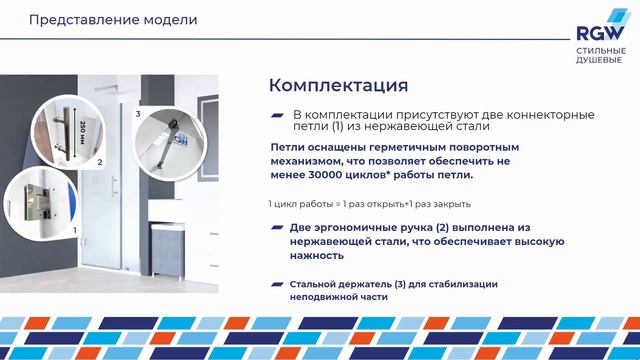 Представление модели

RGW
СТИЛЬНЫЕ
ДУШЕВЫЕ

250 мм

2

3

1

Комплектация

В комплектации присутствуют две коннекторные петли (1) из нержавеющей стали

Петли оснащены герметичным поворотным механизмом, что позволяет обеспечить не менее 30000 циклов* работы петли.

1 цикл работы = 1 раз открыть+1 раз закрыть

Две эргономичные ручка (2) выполнена из нержавеющей стали, что обеспечивает высокую нажность

Стальной держатель (3) для стабилизации неподвижной части